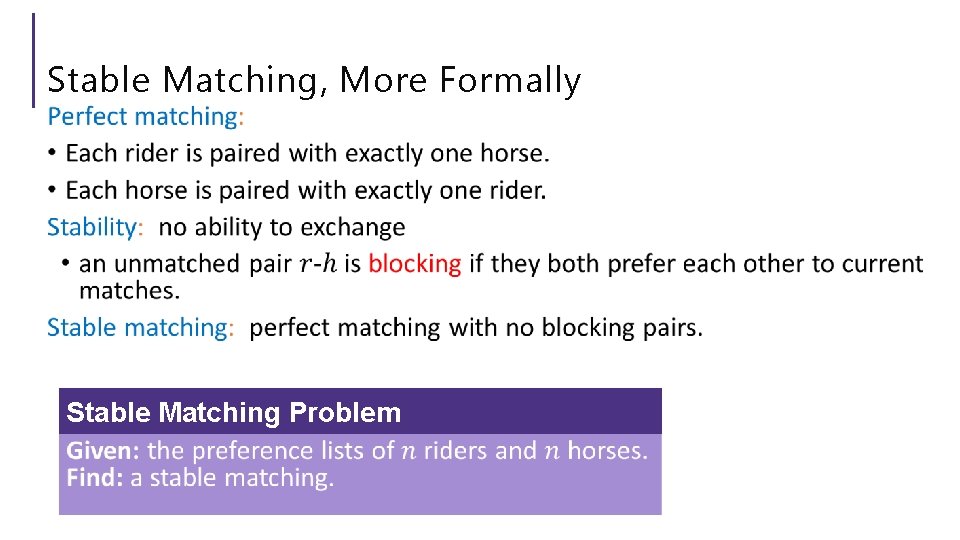 Stable Matching, More Formally

Perfect matching:
• Each rider is paired with exactly one horse.
• Each horse is paired with exactly one rider.

Stability: no ability to exchange
• an unmatched pair $r$-$h$ is blocking if they both prefer each other to current matches.

Stable matching: perfect matching with no blocking pairs.

Stable Matching Problem

Given: the preference lists of $n$ riders and $n$ horses.
Find: a stable matching.